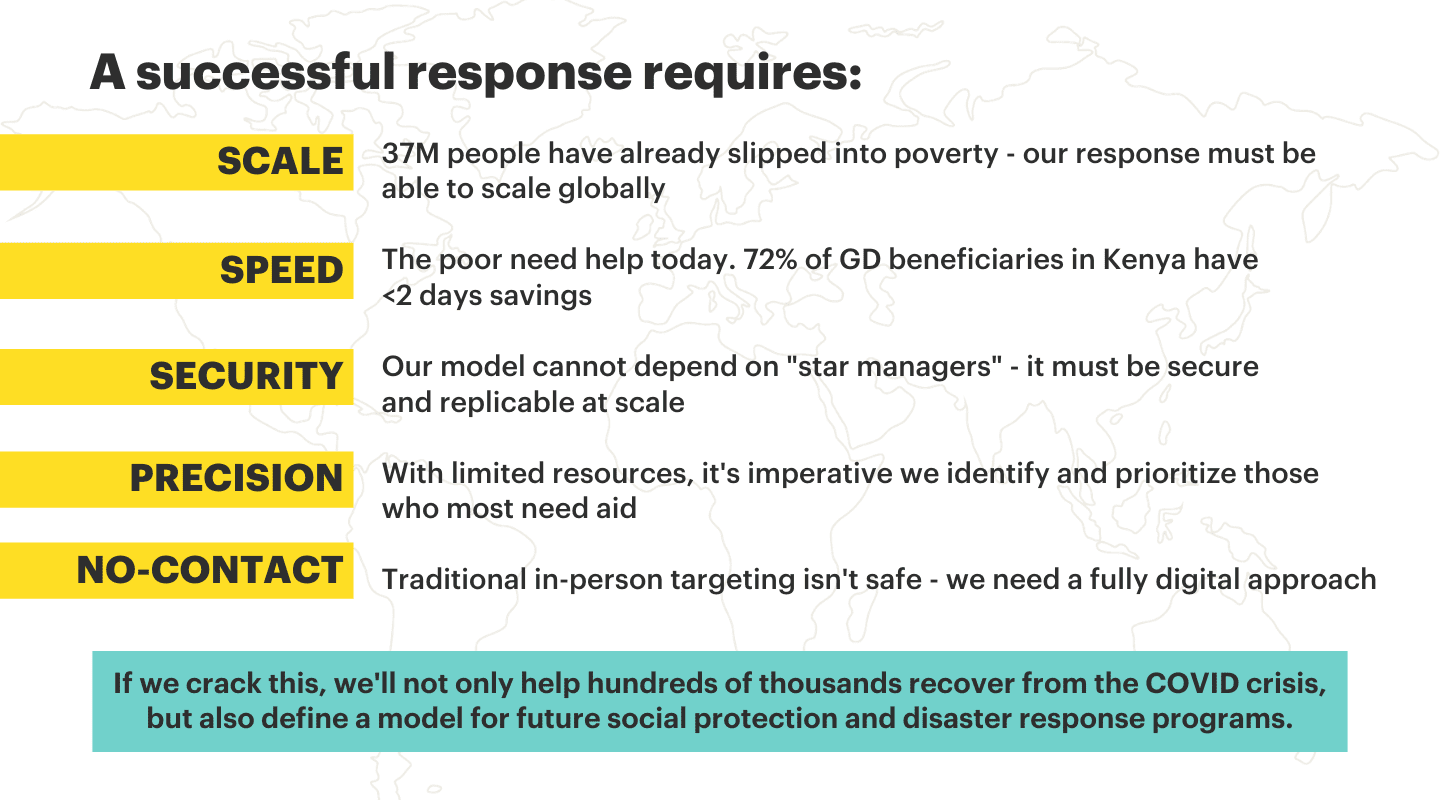 A successful response requires:

SCALE
37M people have already slipped into poverty - our response must be able to scale globally

SPEED
The poor need help today. 72% of GD beneficiaries in Kenya have <2 days savings

SECURITY
Our model cannot depend on "star managers" - it must be secure and replicable at scale

PRECISION
With limited resources, it's imperative we identify and prioritize those who most need aid

NO-CONTACT
Traditional in-person targeting isn't safe - we need a fully digital approach

If we crack this, we'll not only help hundreds of thousands recover from the COVID crisis, but also define a model for future social protection and disaster response programs.